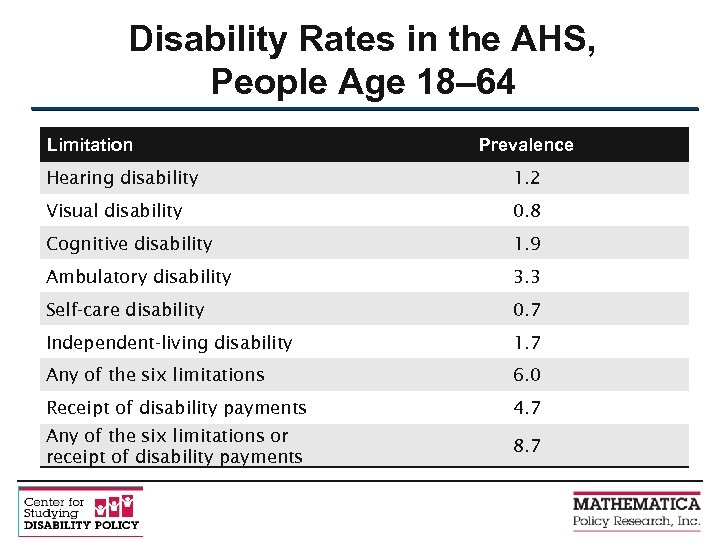 Disability Rates in the AHS, People Age 18–64

| Limitation | Prevalence |
|---|---|
| Hearing disability | 1.2 |
| Visual disability | 0.8 |
| Cognitive disability | 1.9 |
| Ambulatory disability | 3.3 |
| Self-care disability | 0.7 |
| Independent-living disability | 1.7 |
| Any of the six limitations | 6.0 |
| Receipt of disability payments | 4.7 |
| Any of the six limitations or receipt of disability payments | 8.7 |

Center for Studying DISABILITY POLICY

MATHEMATICA Policy Research, Inc.